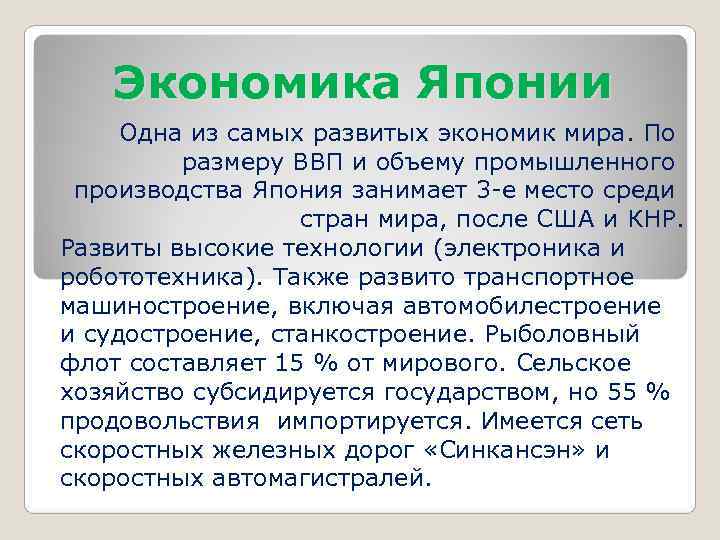 Экономика Японии

Одна из самых развитых экономик мира. По размеру ВВП и объему промышленного производства Япония занимает 3-е место среди стран мира, после США и КНР.

Развиты высокие технологии (электроника и робототехника). Также развито транспортное машиностроение, включая автомобилестроение и судостроение, станкостроение. Рыболовный флот составляет 15 % от мирового. Сельское хозяйство субсидируется государством, но 55 % продовольствия импортируется. Имеется сеть скоростных железных дорог «Синкансэн» и скоростных автомагистралей.